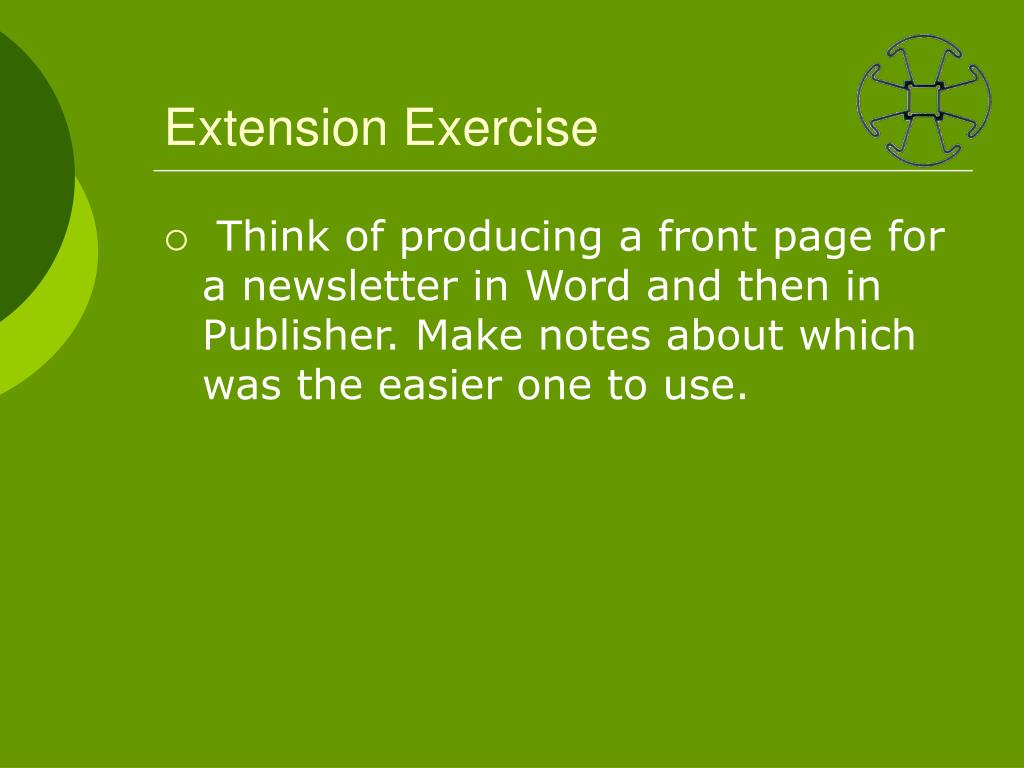 Extension Exercise

○ Think of producing a front page for a newsletter in Word and then in Publisher. Make notes about which was the easier one to use.